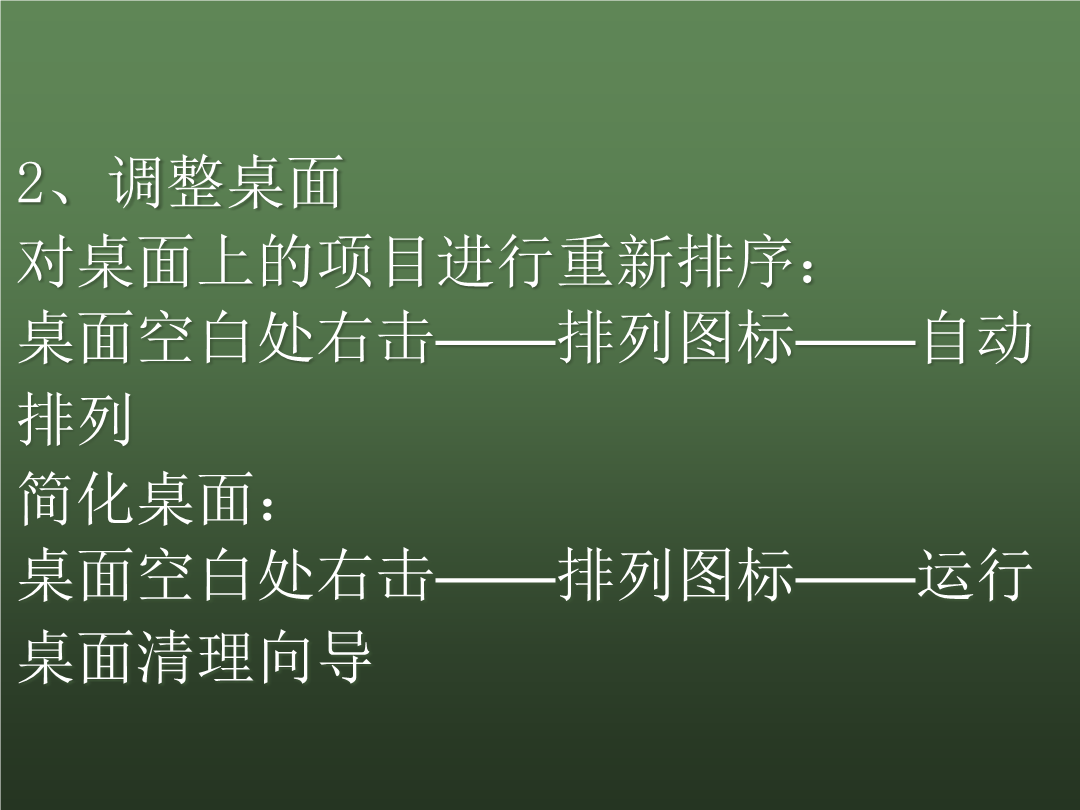 2、调整桌面
对桌面上的项目进行重新排序：
桌面空白处右击——排列图标——自动排列
简化桌面：
桌面空白处右击——排列图标——运行桌面清理向导